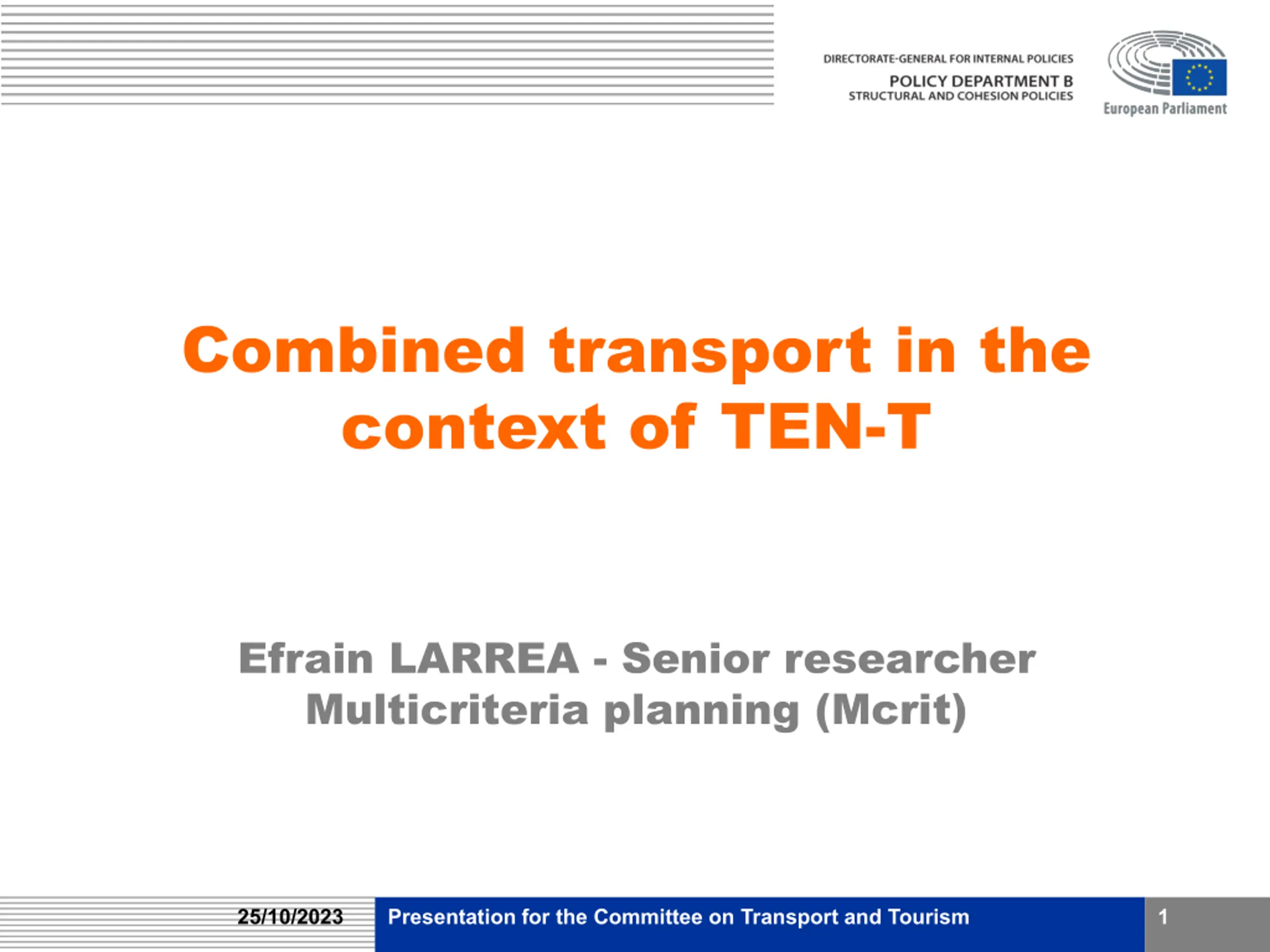 DIRECTORATE-GENERAL FOR INTERNAL POLICIES
POLICY DEPARTMENT B
STRUCTURAL AND COHESION POLICIES

European Parliament

Combined transport in the context of TEN-T

Efrain LARREA - Senior researcher
Multicriteria planning (Mcrit)

25/10/2023

Presentation for the Committee on Transport and Tourism

1